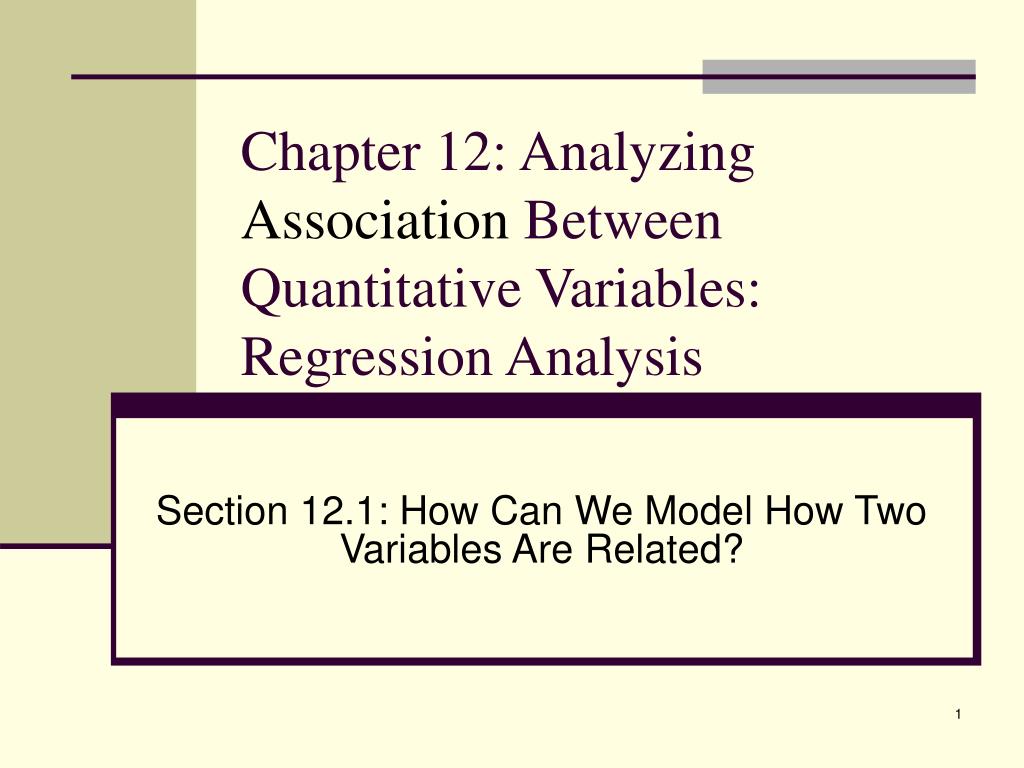 Chapter 12: Analyzing Association Between Quantitative Variables: Regression Analysis

Section 12.1: How Can We Model How Two Variables Are Related?

1